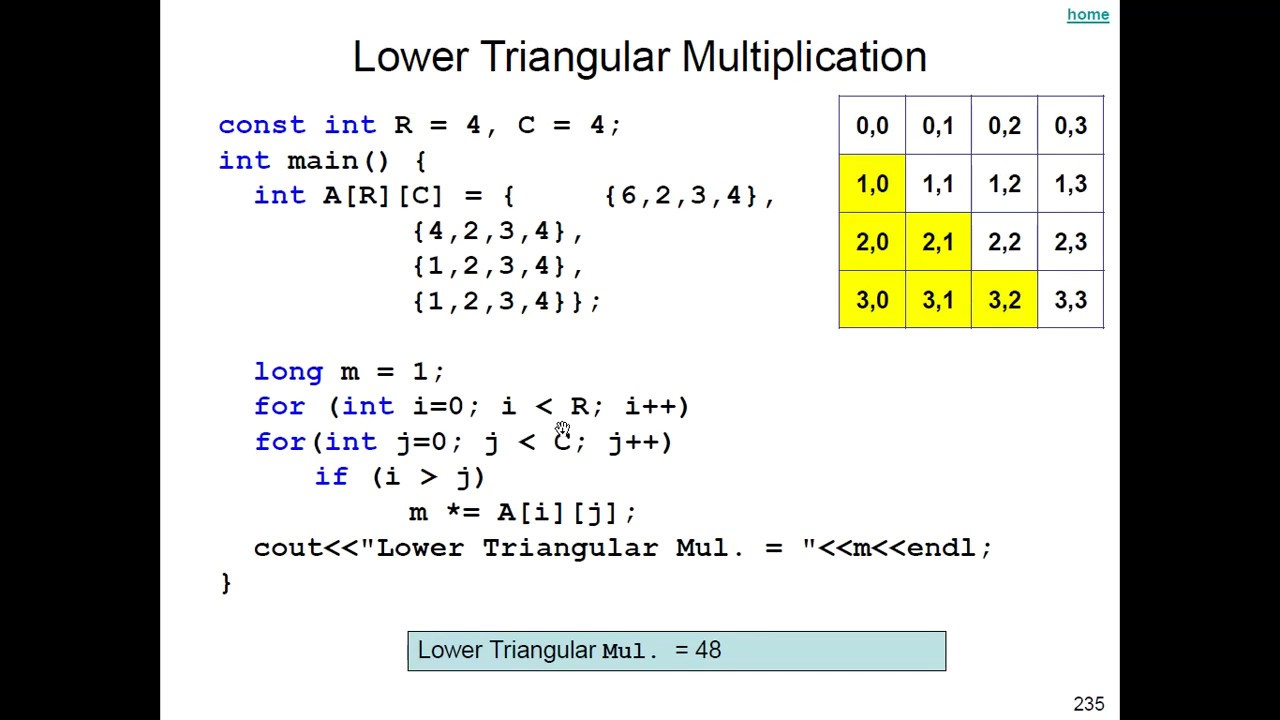 home

Lower Triangular Multiplication

const int R = 4, C = 4;
int main() {
  int A[R][C] = {     {6,2,3,4},
            {4,2,3,4},
            {1,2,3,4},
            {1,2,3,4}};

  long m = 1;
  for (int i=0; i < R; i++)
  for(int j=0; j < C; j++)
     if (i > j)
         m *= A[i][j];
  cout<<"Lower Triangular Mul. = "<<m<<endl;
}

| 0,0 | 0,1 | 0,2 | 0,3 |
|---|---|---|---|
| 1,0 | 1,1 | 1,2 | 1,3 |
| 2,0 | 2,1 | 2,2 | 2,3 |
| 3,0 | 3,1 | 3,2 | 3,3 |

Lower Triangular Mul. = 48

235